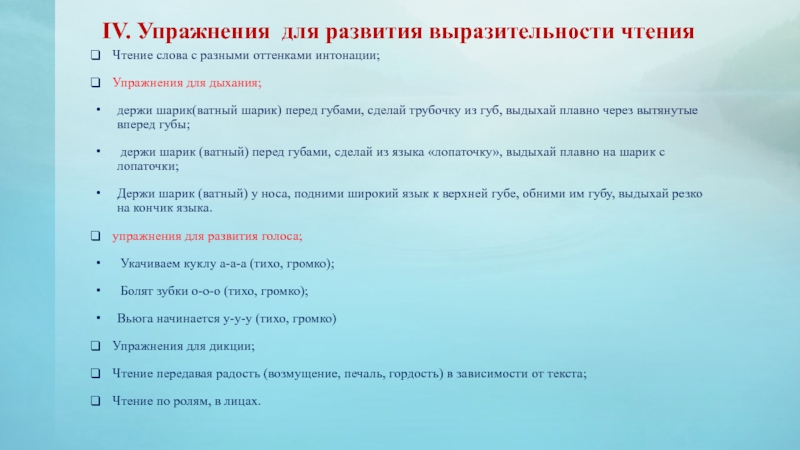 IV. Упражнения для развития выразительности чтения

❑ Чтение слова с разными оттенками интонации;

❑ Упражнения для дыхания;

• держи шарик(ватный шарик) перед губами, сделай трубочку из губ, выдыхай плавно через вытянутые вперед губы;

• держи шарик (ватный) перед губами, сделай из языка «лопаточку», выдыхай плавно на шарик с лопаточки;

• Держи шарик (ватный) у носа, подними широкий язык к верхней губе, обними им губу, выдыхай резко на кончик языка.

❑ упражнения для развития голоса;

• Укачиваем куклу а-а-а (тихо, громко);

• Болят зубки о-о-о (тихо, громко);

• Вьюга начинается у-у-у (тихо, громко)

❑ Упражнения для дикции;

❑ Чтение передавая радость (возмущение, печаль, гордость) в зависимости от текста;

❑ Чтение по ролям, в лицах.